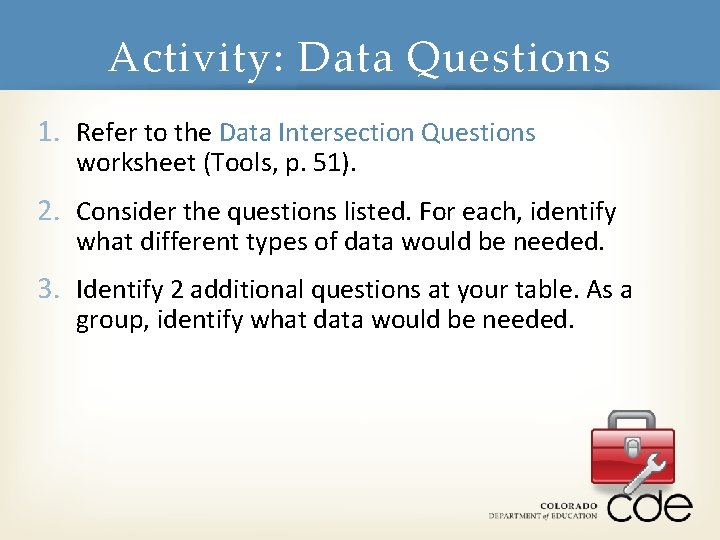 Activity: Data Questions

1. Refer to the Data Intersection Questions worksheet (Tools, p. 51).

2. Consider the questions listed. For each, identify what different types of data would be needed.

3. Identify 2 additional questions at your table. As a group, identify what data would be needed.

COLORADO
DEPARTMENT of EDUCATION
cde